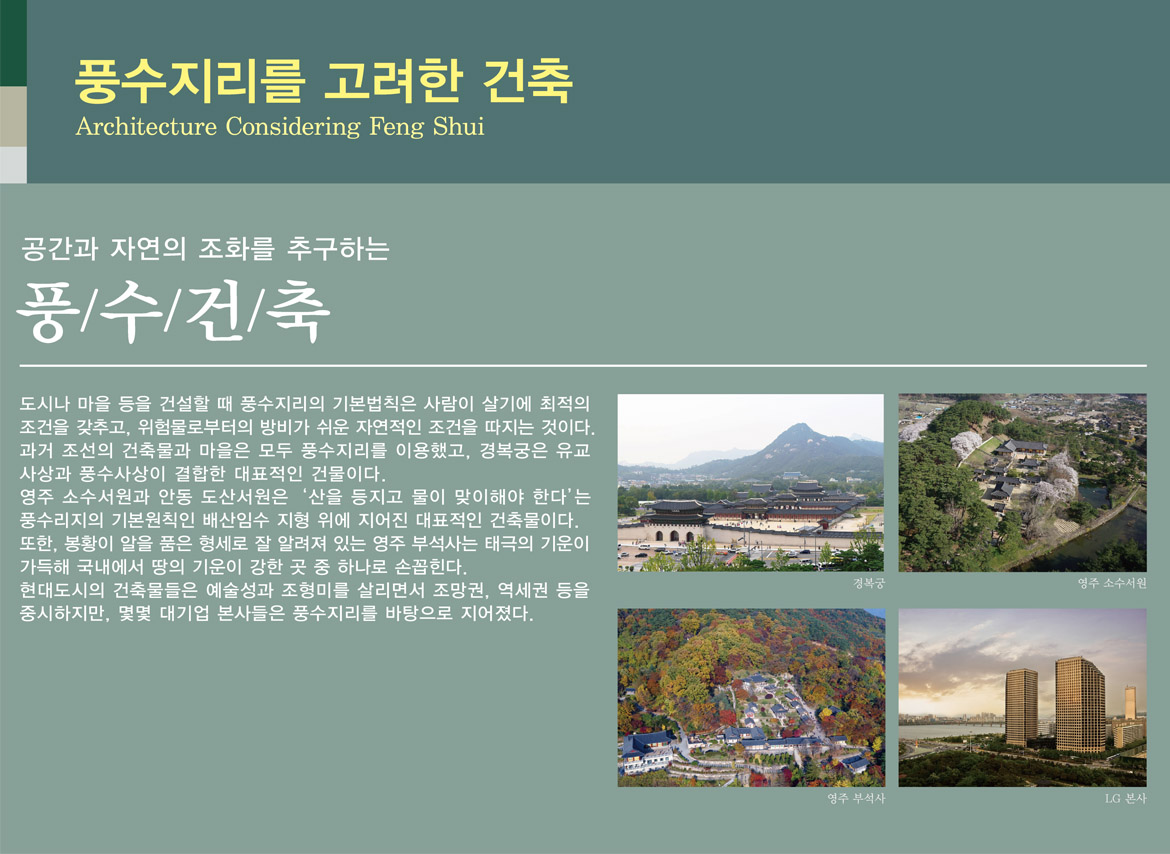 풍수지리를 고려한 건축
Architecture Considering Feng Shui

공간과 자연의 조화를 추구하는
풍/수/건/축

도시나 마을 등을 건설할 때 풍수지리의 기본법칙은 사람이 살기에 최적의 조건을 갖추고, 위험물로부터의 방비가 쉬운 자연적인 조건을 따지는 것이다.
과거 조선의 건축물과 마을은 모두 풍수지리를 이용했고, 경복궁은 유교 사상과 풍수사상이 결합한 대표적인 건물이다.
영주 소수서원과 안동 도산서원은 '산을 등지고 물이 맞이해야 한다'는 풍수리지의 기본원칙인 배산임수 지형 위에 지어진 대표적인 건축물이다.
또한, 봉황이 알을 품은 형세로 잘 알려져 있는 영주 부석사는 태극의 기운이 가득해 국내에서 땅의 기운이 강한 곳 중 하나로 손꼽힌다.
현대도시의 건축물들은 예술성과 조형미를 살리면서 조망권, 역세권 등을 중시하지만, 몇몇 대기업 본사들은 풍수지리를 바탕으로 지어졌다.

경복궁

영주 소수서원

영주 부석사

LG 본사